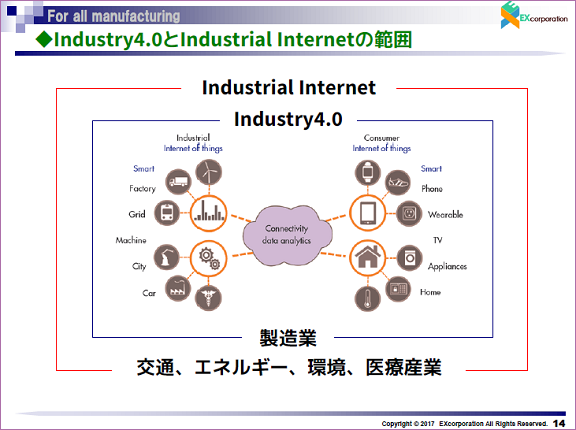 For all manufacturing

EXcorporation

◆Industry4.0とIndustrial Internetの範囲

Industrial Internet

Industry4.0

Industrial Internet of things

Smart

Factory

Grid

Machine

City

Car

Connectivity data analytics

Consumer Internet of things

Smart

Phone

Wearable

TV

Appliances

Home

製造業

交通、エネルギー、環境、医療産業

Copyright © 2017 EXcorporation All Rights Reserved. 14